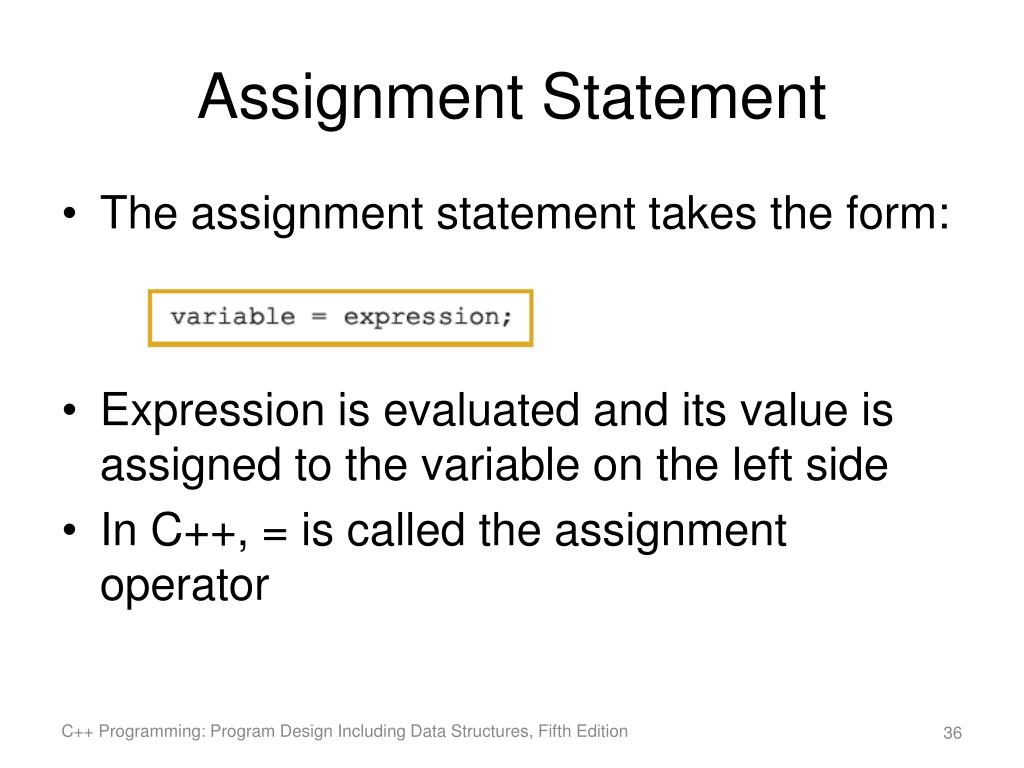 Assignment Statement

• The assignment statement takes the form:

variable = expression;

• Expression is evaluated and its value is assigned to the variable on the left side
• In C++, = is called the assignment operator

C++ Programming: Program Design Including Data Structures, Fifth Edition

36